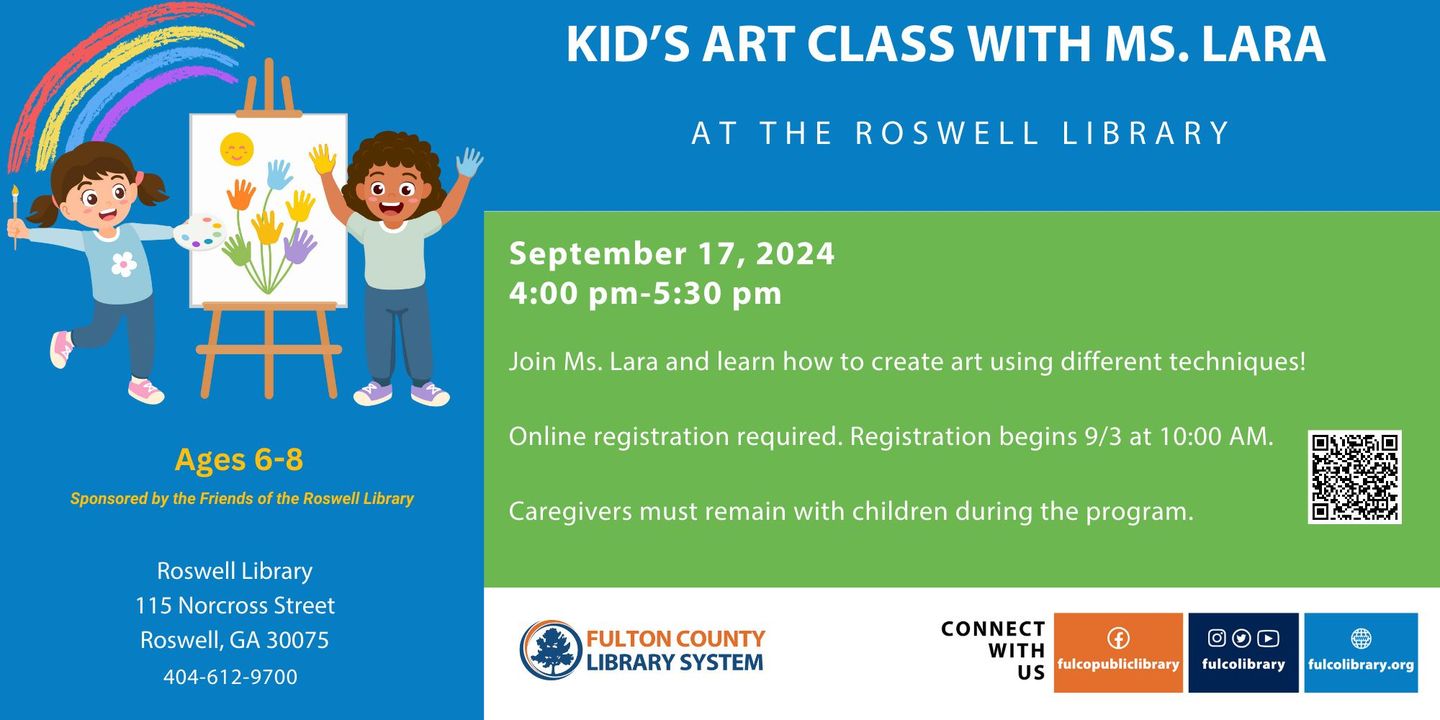 KID'S ART CLASS WITH MS. LARA

AT THE ROSWELL LIBRARY

September 17, 2024
4:00 pm-5:30 pm

Join Ms. Lara and learn how to create art using different techniques!

Online registration required. Registration begins 9/3 at 10:00 AM.

Caregivers must remain with children during the program.

Ages 6-8

Sponsored by the Friends of the Roswell Library

Roswell Library
115 Norcross Street
Roswell, GA 30075
404-612-9700

FULTON COUNTY LIBRARY SYSTEM

CONNECT WITH US

fulcopubliclibrary

fulcolibrary

fulcolibrary.org